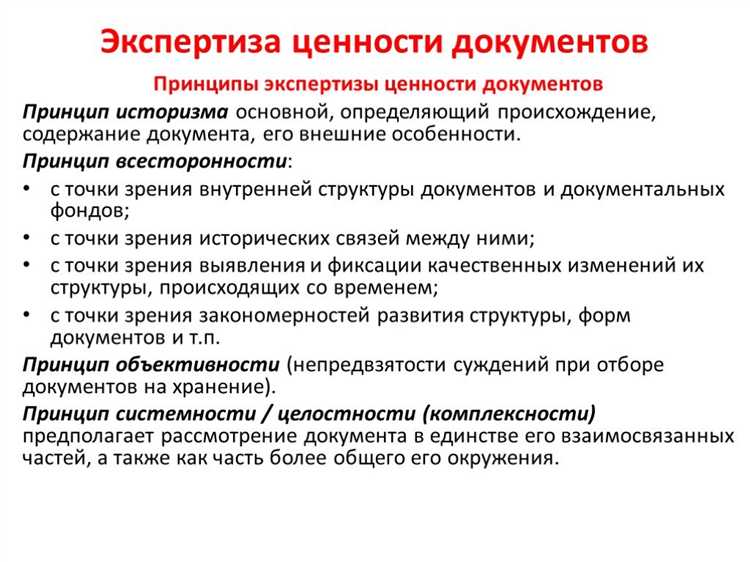 Экспертиза ценности документов

Принципы экспертизы ценности документов

Принцип историзма основной, определяющий происхождение, содержание документа, его внешние особенности.

Принцип всесторонности:
• с точки зрения внутренней структуры документов и документальных фондов;
• с точки зрения исторических связей между ними;
• с точки зрения выявления и фиксации качественных изменений их структуры, происходящих со временем;
• с точки зрения закономерностей развития структуры, форм документов и т.п.

Принцип объективности (непредвзятости суждений при отборе документов на хранение).

Принцип системности / целостности (комплексности) предполагает рассмотрение документа в единстве его взаимосвязанных частей, а также как часть более общего его окружения.